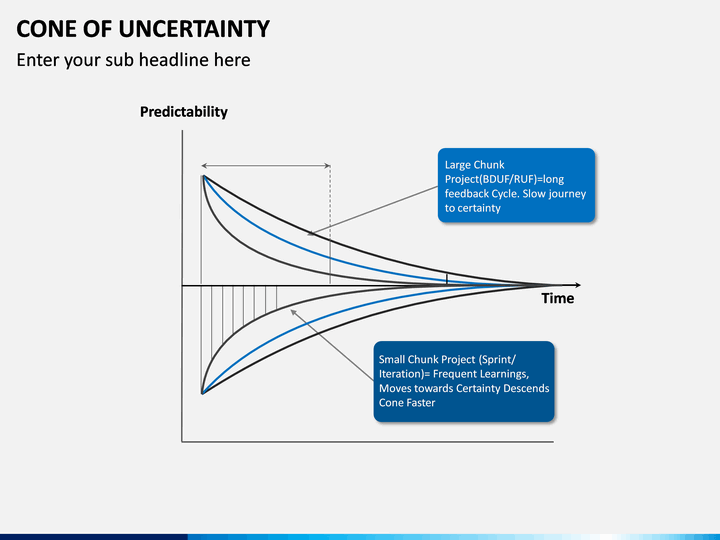 CONE OF UNCERTAINTY
Enter your sub headline here

Predictability

Large Chunk Project(BDUF/RUF)=long feedback Cycle. Slow journey to certainty

Time

Small Chunk Project (Sprint/ Iteration)= Frequent Learnings, Moves towards Certainty Descends Cone Faster